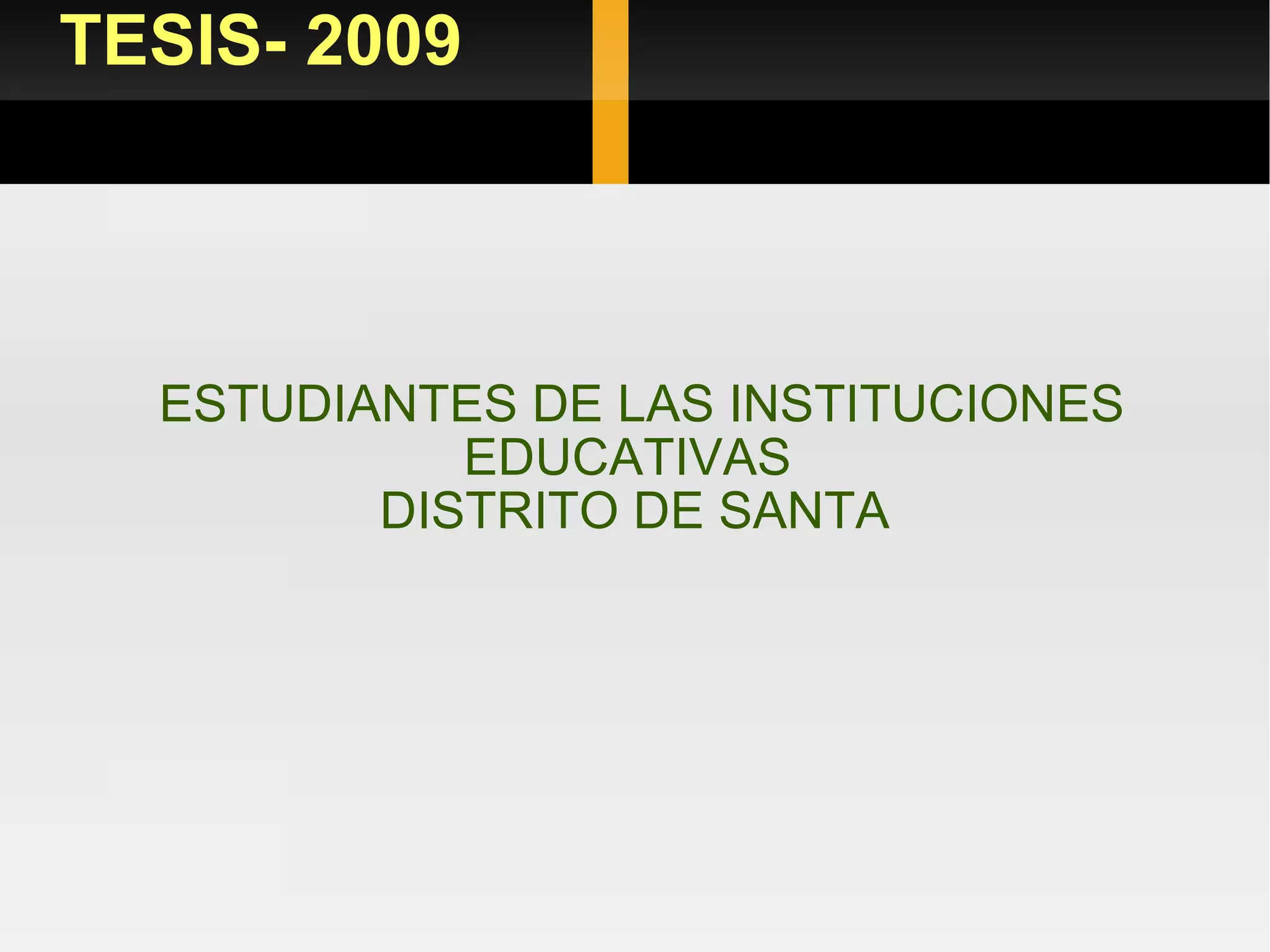 TESIS- 2009

ESTUDIANTES DE LAS INSTITUCIONES EDUCATIVAS
DISTRITO DE SANTA